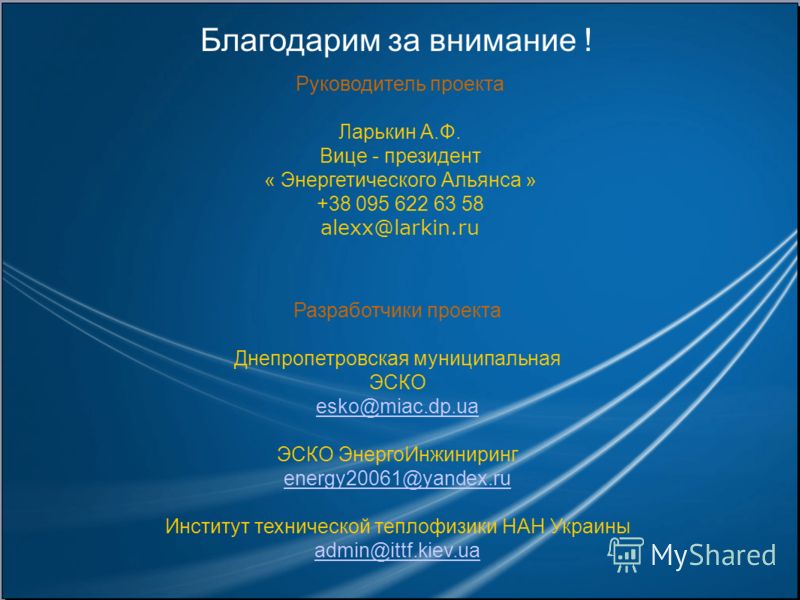 Благодарим за внимание !

Руководитель проекта

Ларькин А.Ф.
Вице - президент
« Энергетического Альянса »
+38 095 622 63 58
alexx@larkin.ru

Разработчики проекта

Днепропетровская муниципальная
ЭСКО
esko@miac.dp.ua

ЭСКО ЭнергоИнжиниринг
energy20061@yandex.ru

Институт технической теплофизики НАН Украины
admin@ittf.kiev.ua

MyShared